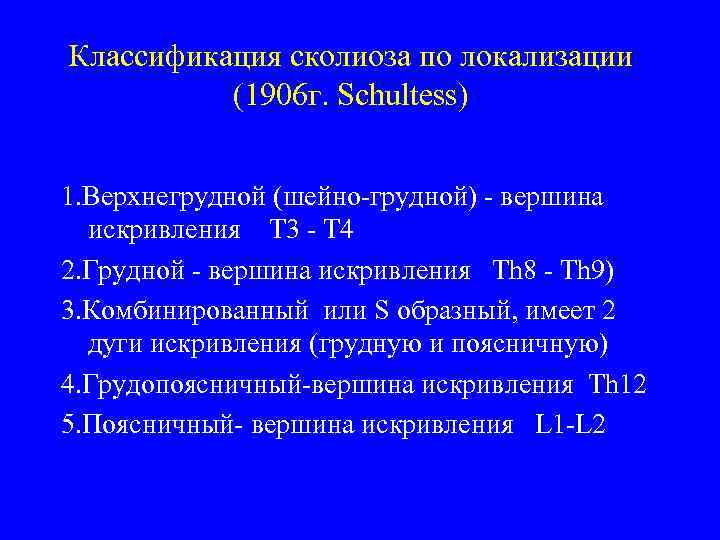 Классификация сколиоза по локализации (1906г. Schultess)

1.Верхнегрудной (шейно-грудной) - вершина искривления  T3 - T4

2.Грудной - вершина искривления  Th8 - Th9)

3.Комбинированный или S образный, имеет 2 дуги искривления (грудную и поясничную)

4.Грудопоясничный-вершина искривления Th12

5.Поясничный- вершина искривления  L1-L2